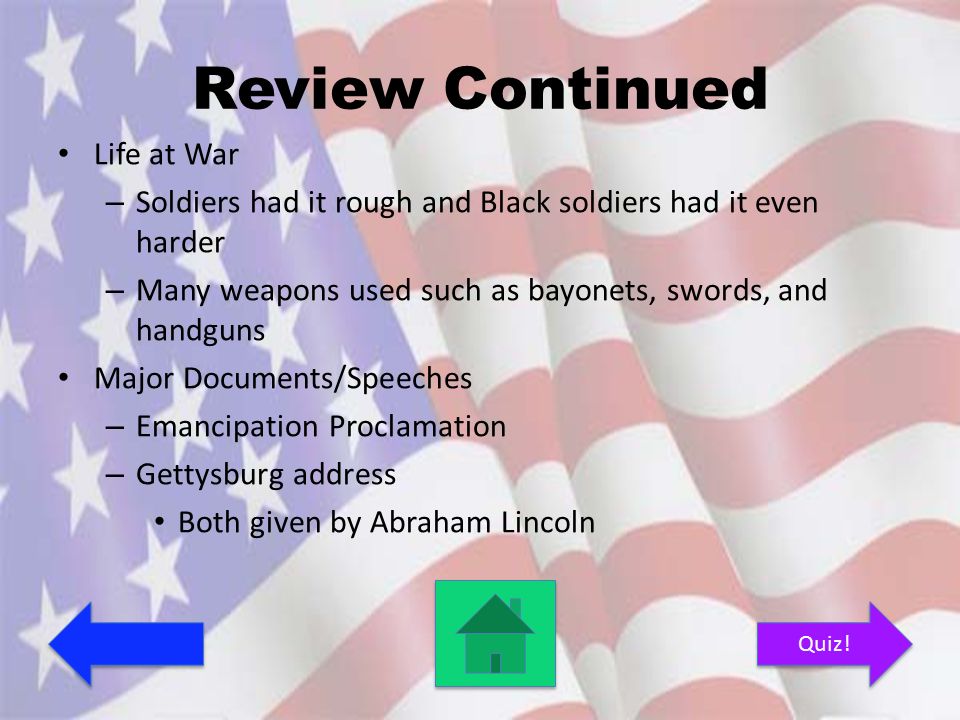 Review Continued

• Life at War
– Soldiers had it rough and Black soldiers had it even harder
– Many weapons used such as bayonets, swords, and handguns
• Major Documents/Speeches
– Emancipation Proclamation
– Gettysburg address
• Both given by Abraham Lincoln

Quiz!